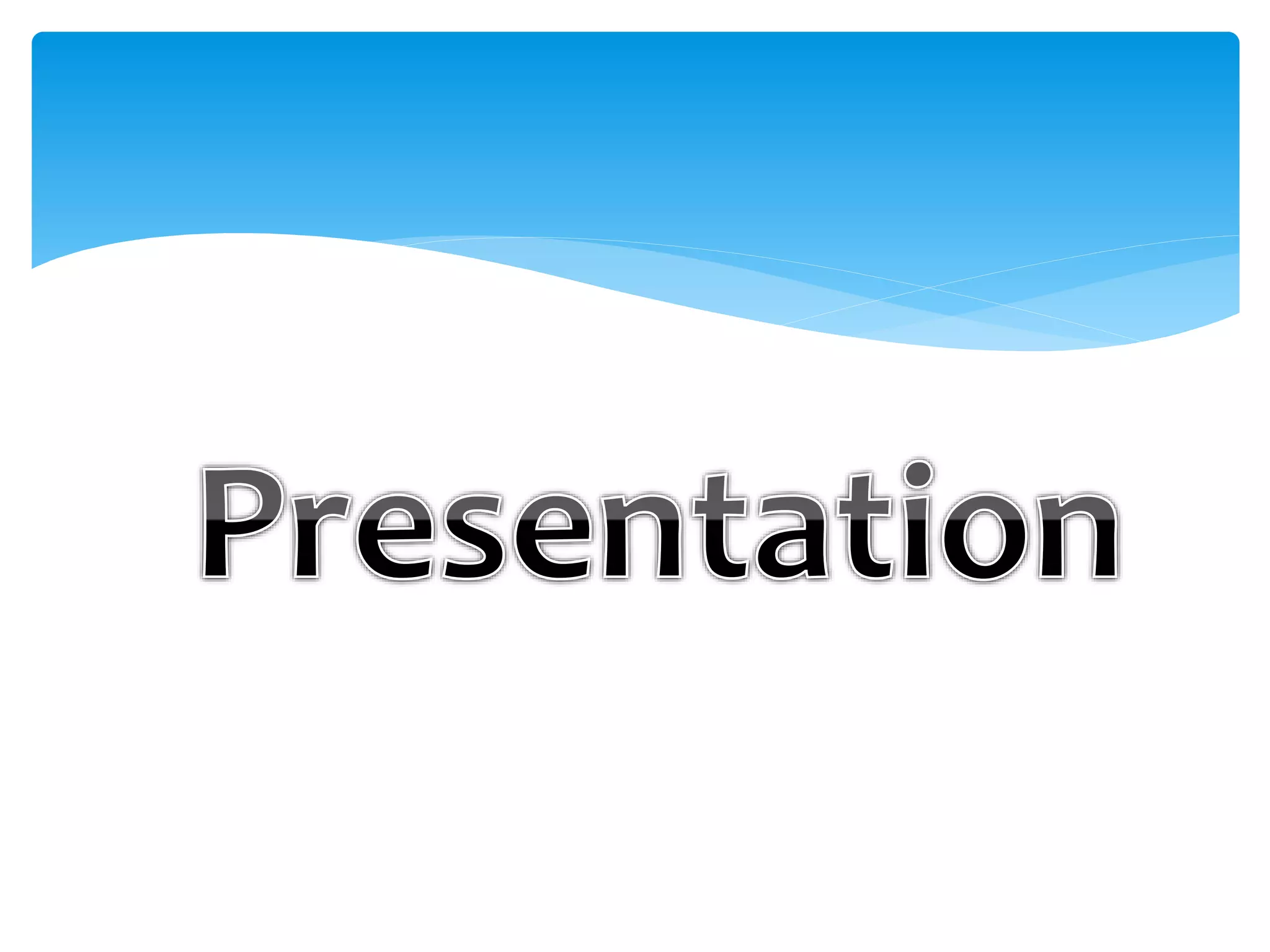 Presentation